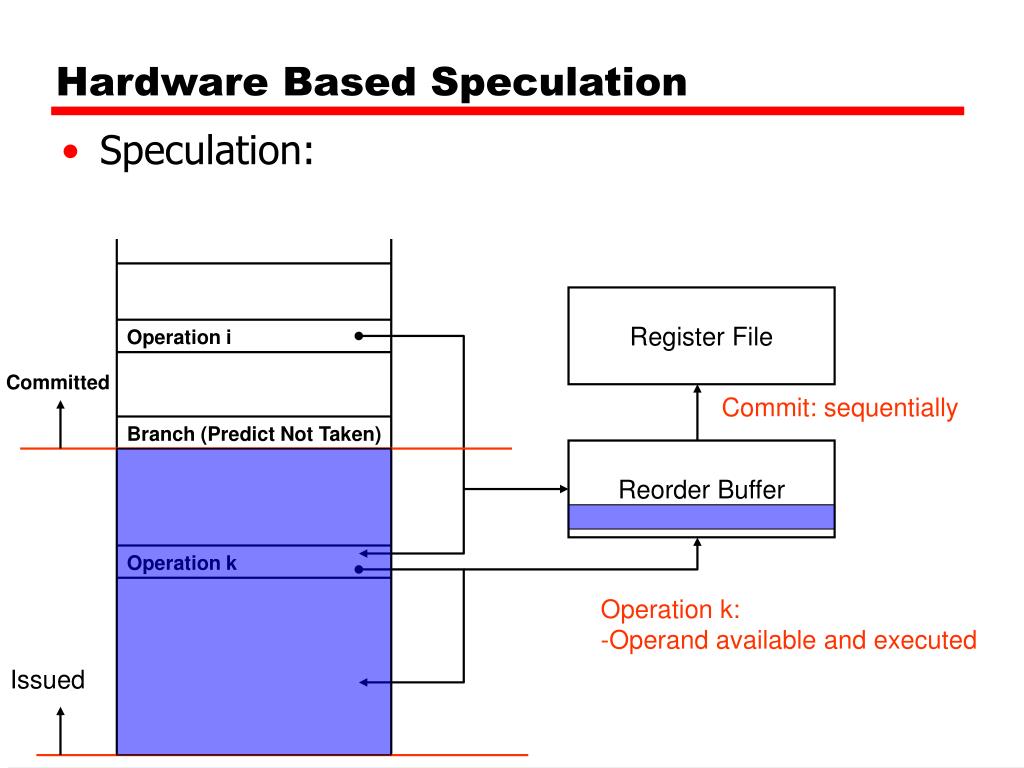 Hardware Based Speculation

• Speculation:

Operation i

Committed

Branch (Predict Not Taken)

Operation k

Issued

Register File

Commit: sequentially

Reorder Buffer

Operation k:
-Operand available and executed